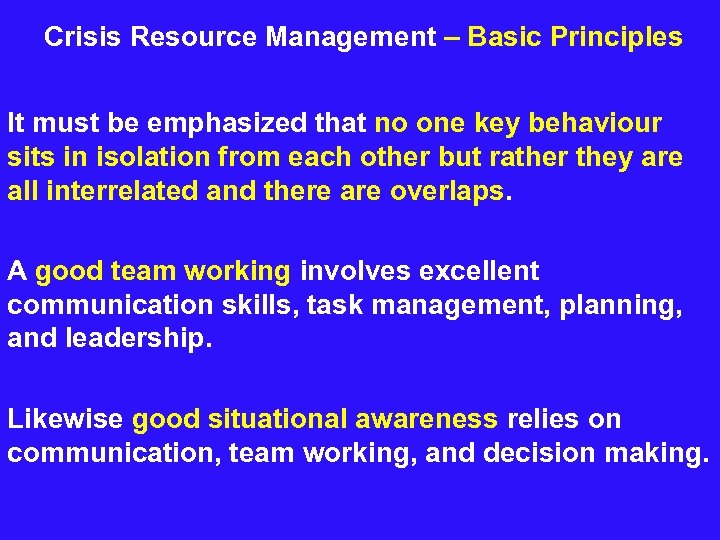 Crisis Resource Management – Basic Principles

It must be emphasized that no one key behaviour sits in isolation from each other but rather they are all interrelated and there are overlaps.

A good team working involves excellent communication skills, task management, planning, and leadership.

Likewise good situational awareness relies on communication, team working, and decision making.